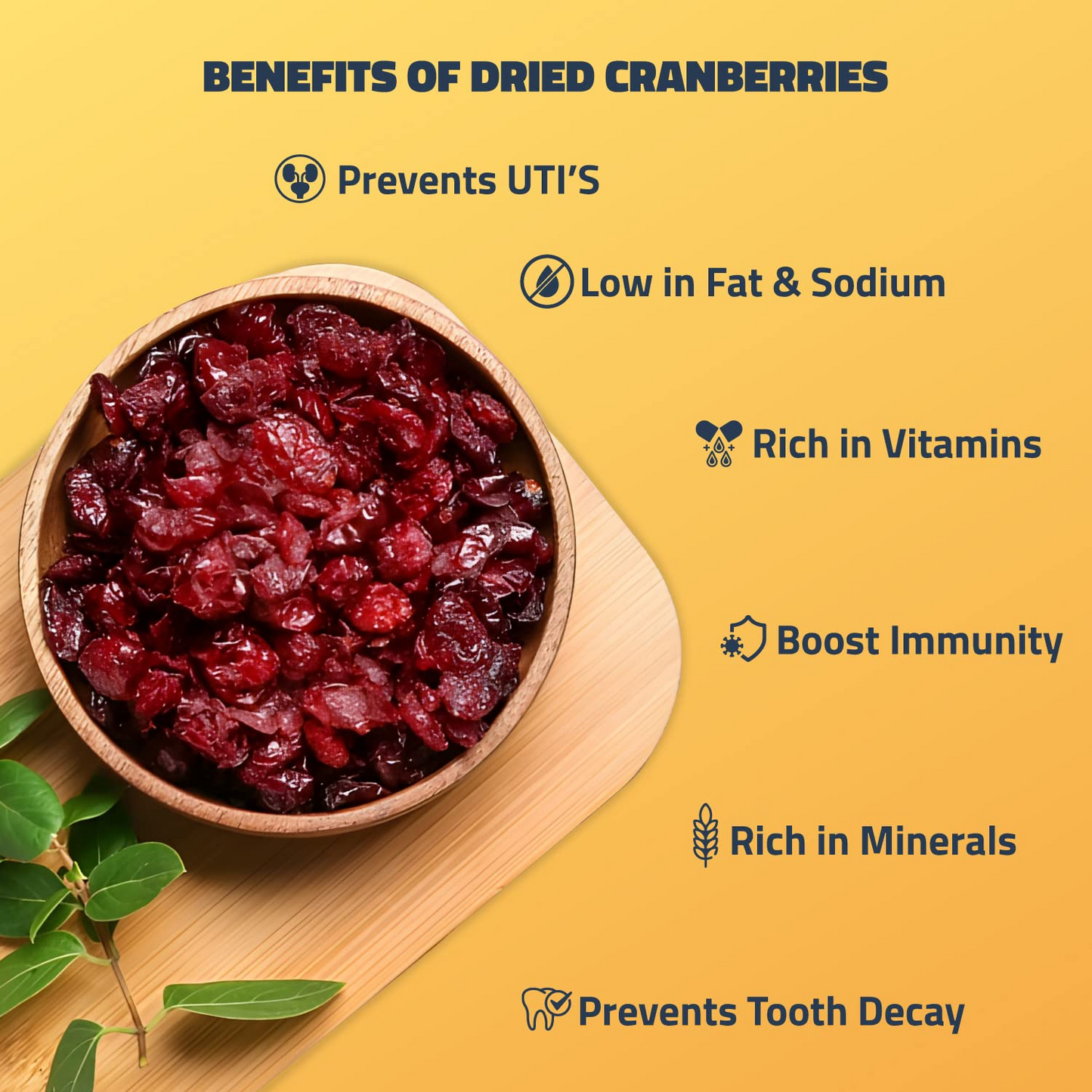 BENEFITS OF DRIED CRANBERRIES

Prevents UTI'S

Low in Fat & Sodium

Rich in Vitamins

Boost Immunity

Rich in Minerals

Prevents Tooth Decay